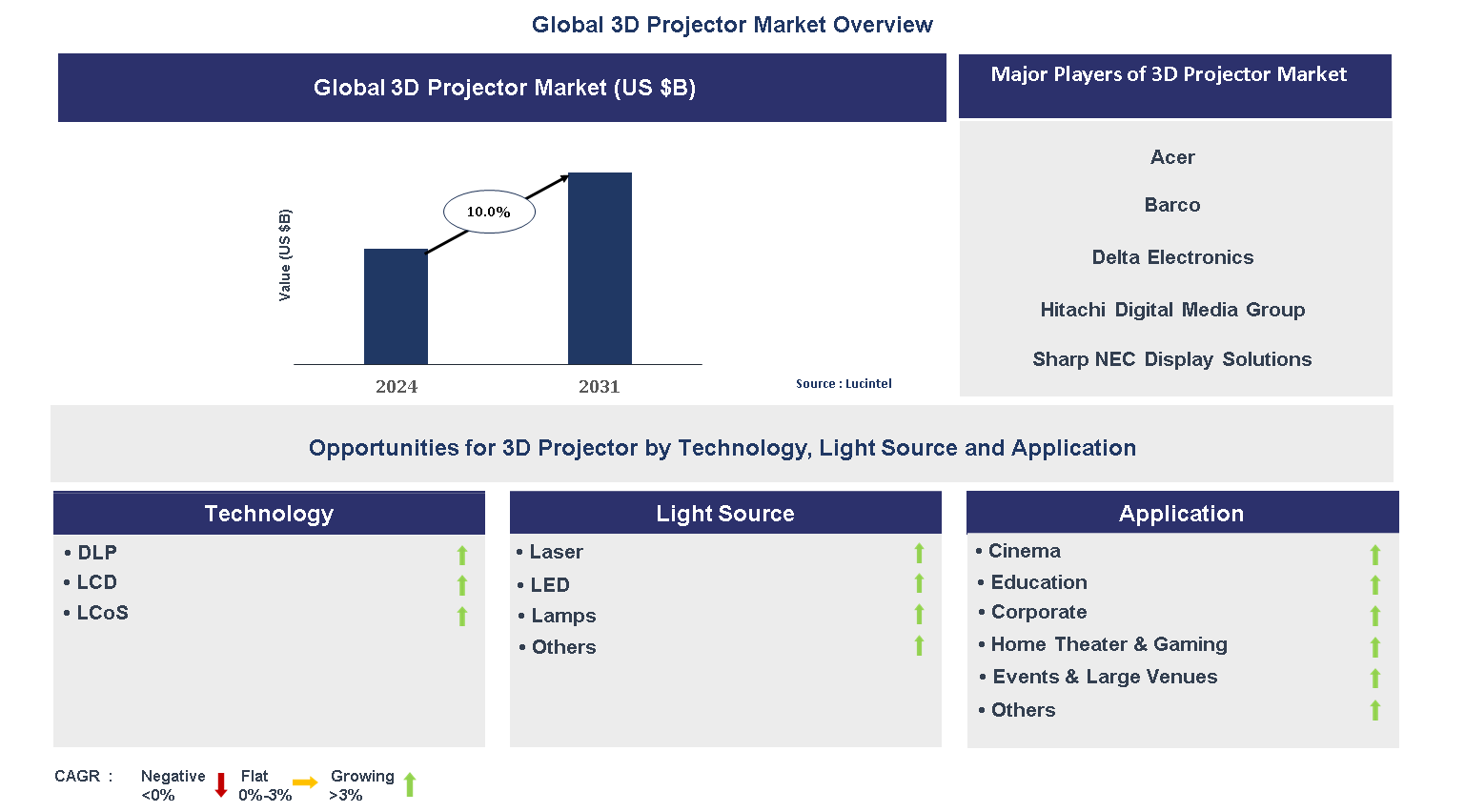 Global 3D Projector Market Overview

Global 3D Projector Market (US $B)

Value (US $B)

10.0%

2024

2031

Source : Lucintel

Major Players of 3D Projector Market

Acer

Barco

Delta Electronics

Hitachi Digital Media Group

Sharp NEC Display Solutions

Opportunities for 3D Projector by Technology, Light Source and Application

Technology

• DLP
• LCD
• LCoS

Light Source

• Laser
• LED
• Lamps
• Others

Application

• Cinema
• Education
• Corporate
• Home Theater & Gaming
• Events & Large Venues
• Others

CAGR : Negative <0% Flat 0%-3% Growing >3%